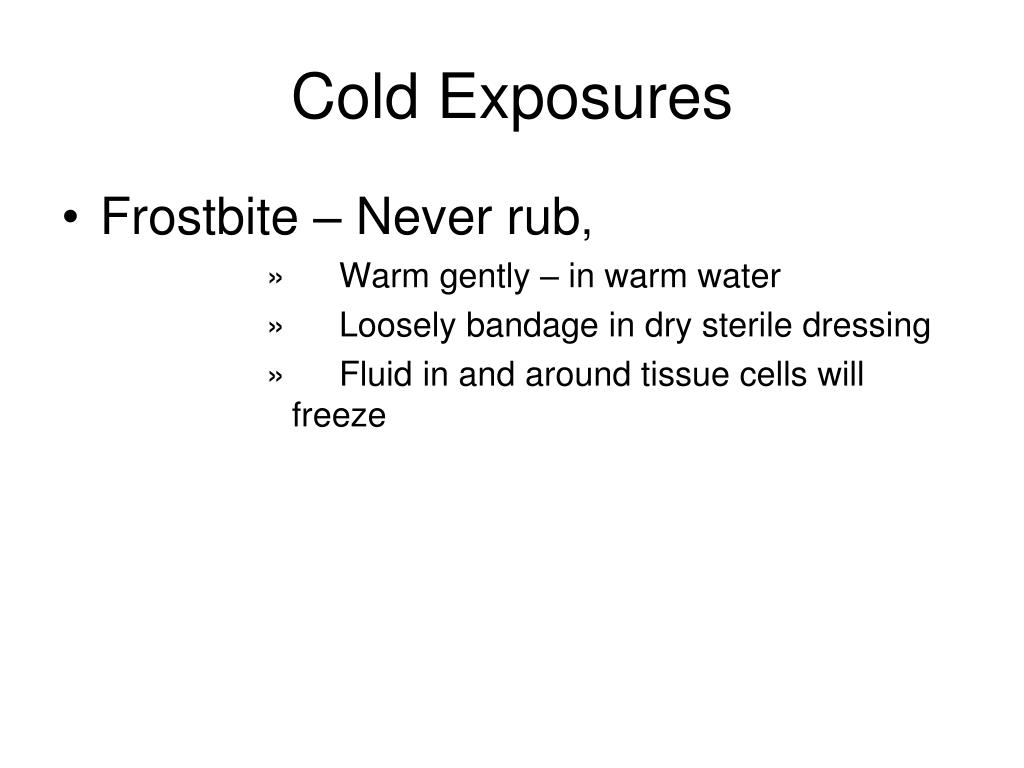 Cold Exposures

• Frostbite – Never rub,

» Warm gently – in warm water

» Loosely bandage in dry sterile dressing

» Fluid in and around tissue cells will freeze